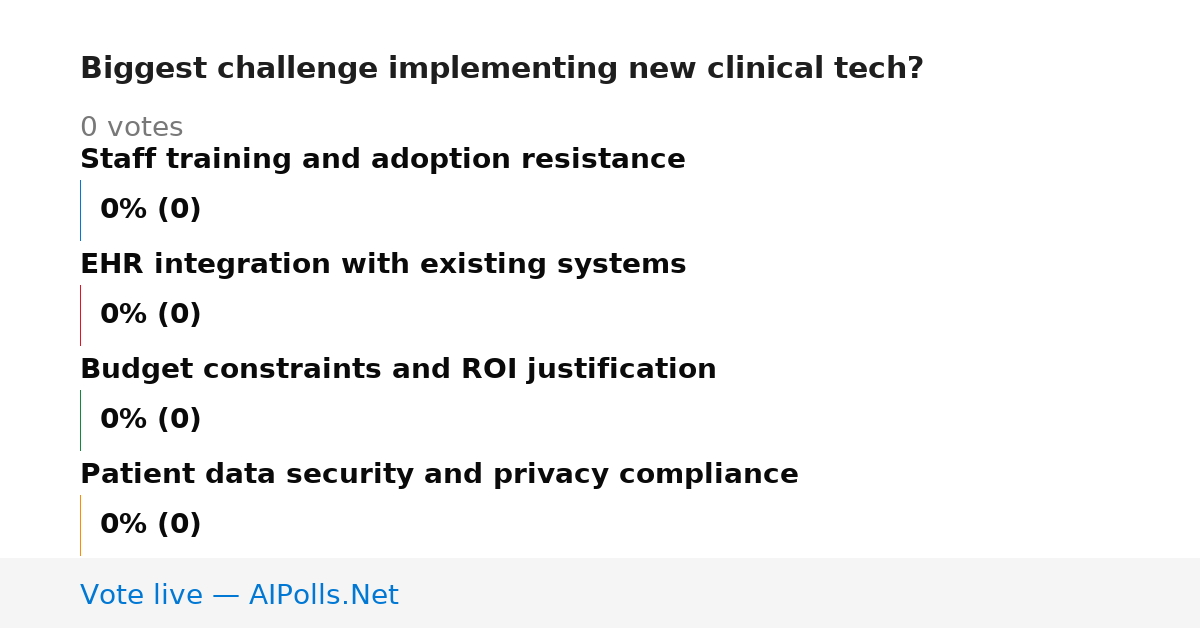 Biggest challenge implementing new clinical tech?

0 votes

Staff training and adoption resistance

0% (0)

EHR integration with existing systems

0% (0)

Budget constraints and ROI justification

0% (0)

Patient data security and privacy compliance

0% (0)

Vote live — AIPolls.Net